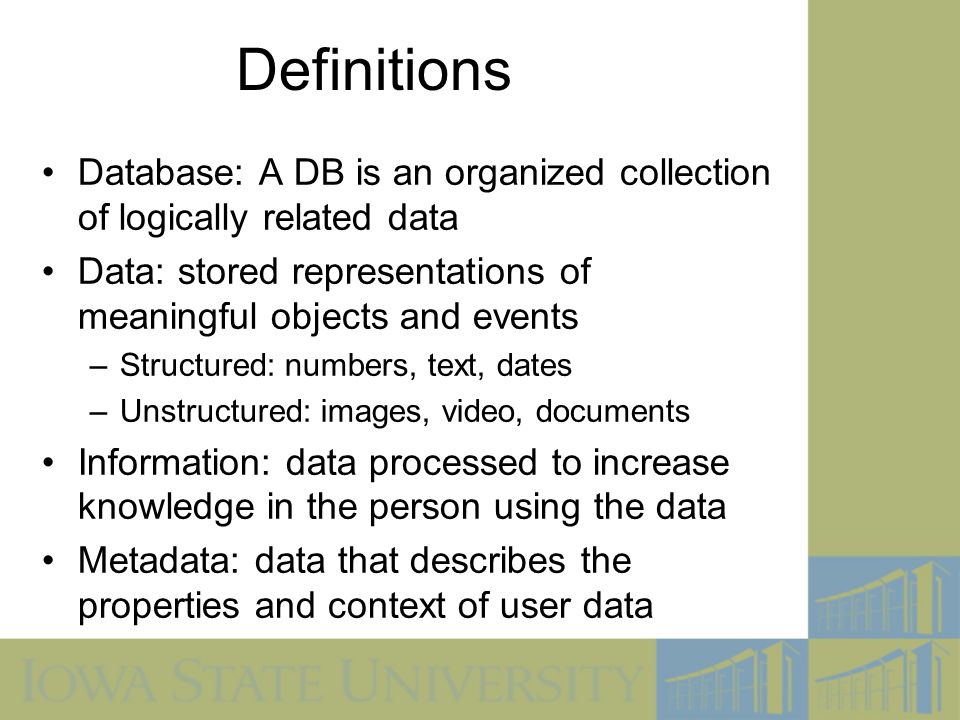 Definitions

• Database: A DB is an organized collection of logically related data

• Data: stored representations of meaningful objects and events
– Structured: numbers, text, dates
– Unstructured: images, video, documents

• Information: data processed to increase knowledge in the person using the data

• Metadata: data that describes the properties and context of user data

IOWA STATE UNIVERSITY